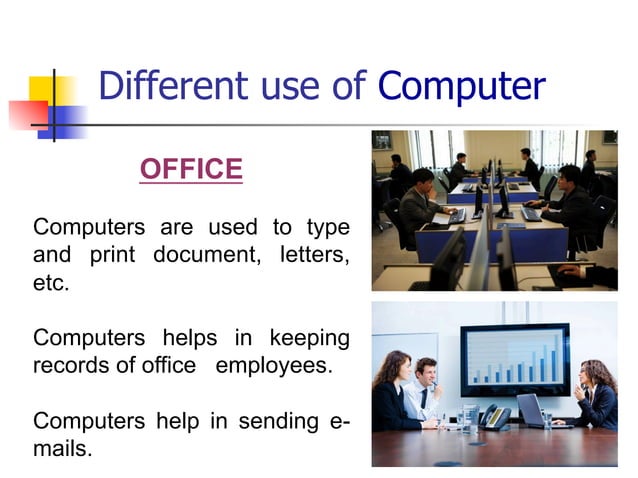 Different use of Computer

OFFICE

Computers are used to type and print document, letters, etc.

Computers helps in keeping records of office employees.

Computers help in sending e-mails.